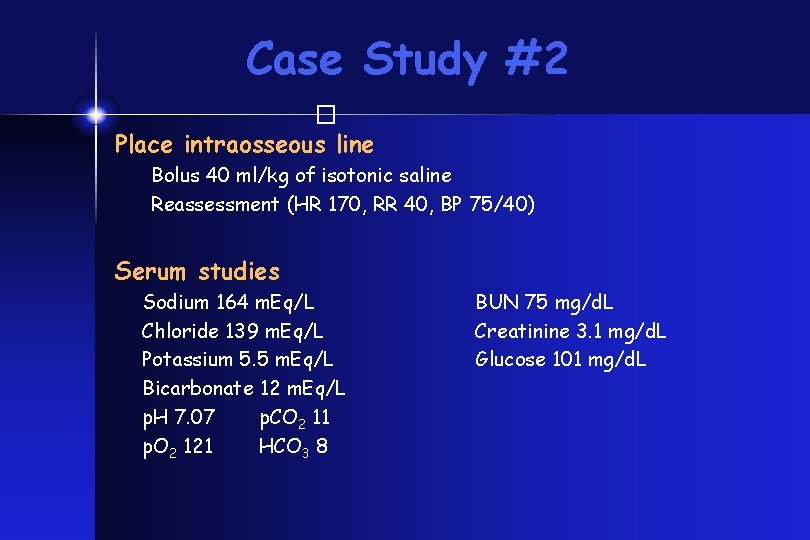 Case Study #2

Place intraosseous line

Bolus 40 ml/kg of isotonic saline

Reassessment (HR 170, RR 40, BP 75/40)

Serum studies

Sodium 164 mEq/L

Chloride 139 mEq/L

Potassium 5.5 mEq/L

Bicarbonate 12 mEq/L

pH 7.07 $pCO_2$ 11

$pO_2$ 121 $HCO_3$ 8

BUN 75 mg/dL

Creatinine 3.1 mg/dL

Glucose 101 mg/dL